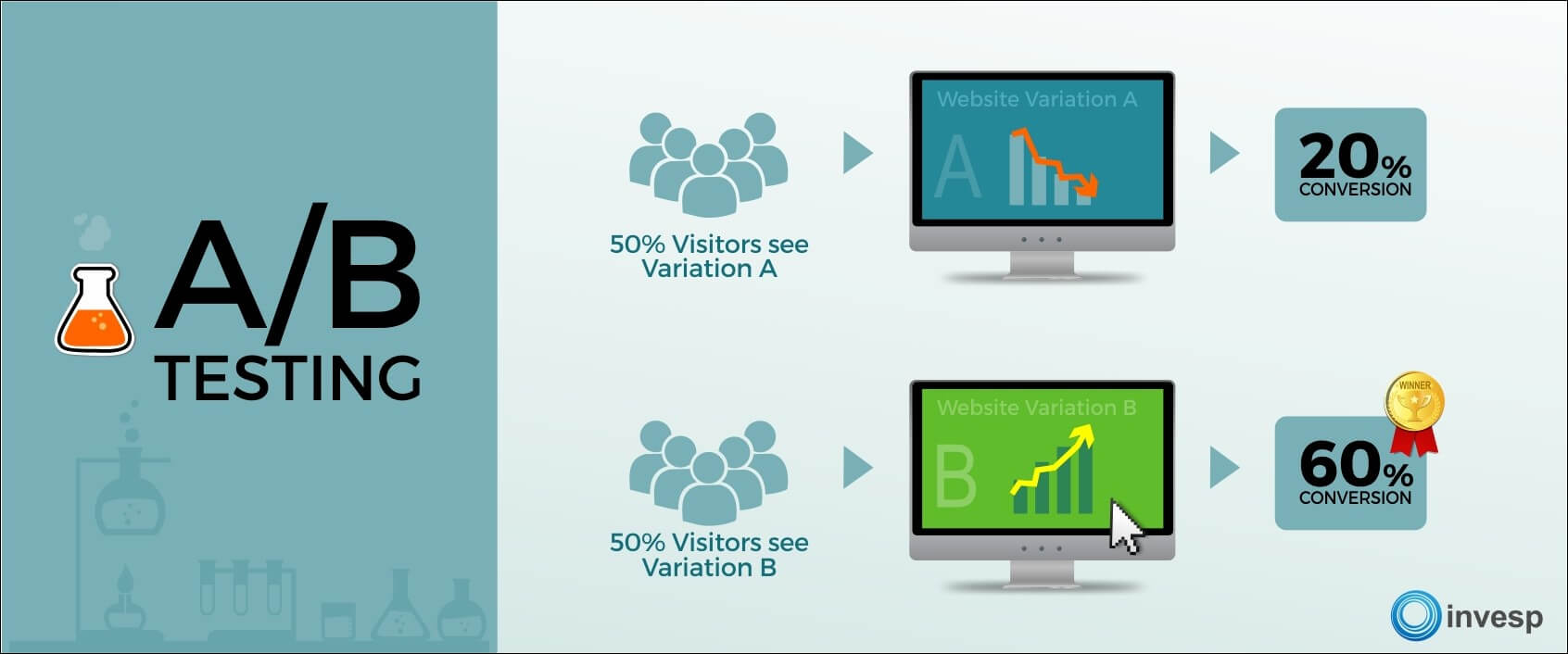 A/B
TESTING

50% Visitors see Variation A

Website Variation A

A

20%
CONVERSION

50% Visitors see Variation B

Website Variation B

B

WINNER

60%
CONVERSION

invesp